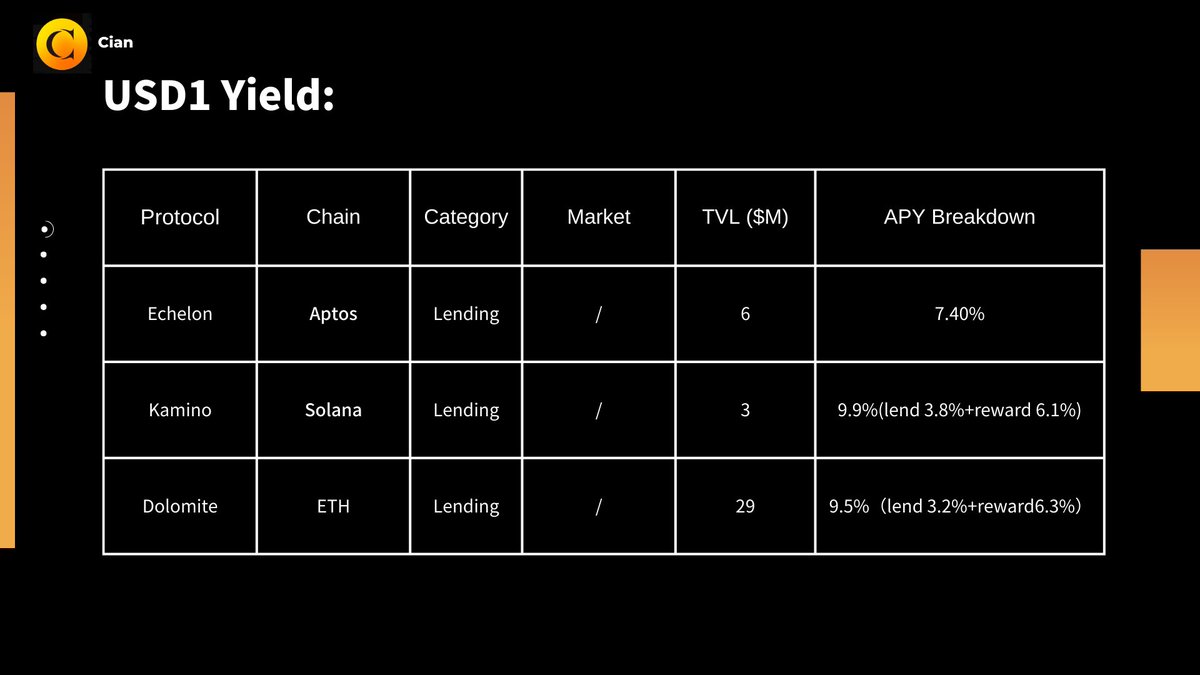 Cian

USD1 Yield:

| Protocol | Chain | Category | Market | TVL ($M) | APY Breakdown |
|---|---|---|---|---|---|
| Echelon | Aptos | Lending | / | 6 | 7.40% |
| Kamino | Solana | Lending | / | 3 | 9.9%(lend 3.8%+reward 6.1%) |
| Dolomite | ETH | Lending | / | 29 | 9.5%（lend 3.2%+reward6.3%） |